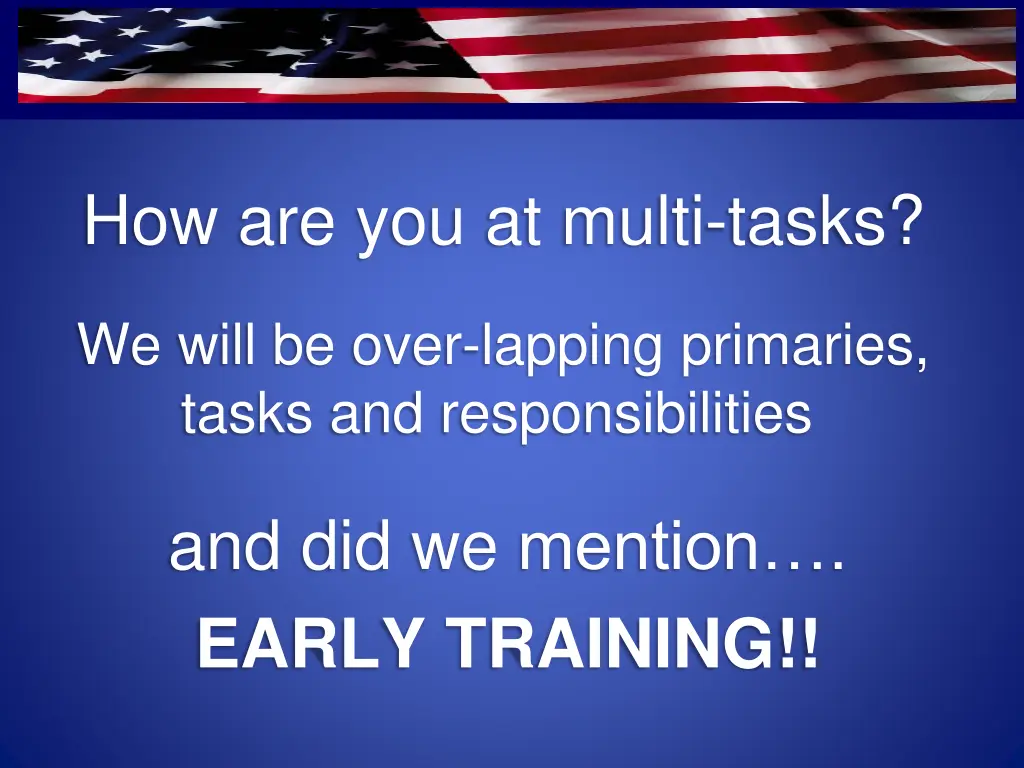 How are you at multi-tasks?

We will be over-lapping primaries, tasks and responsibilities

and did we mention….

EARLY TRAINING!!